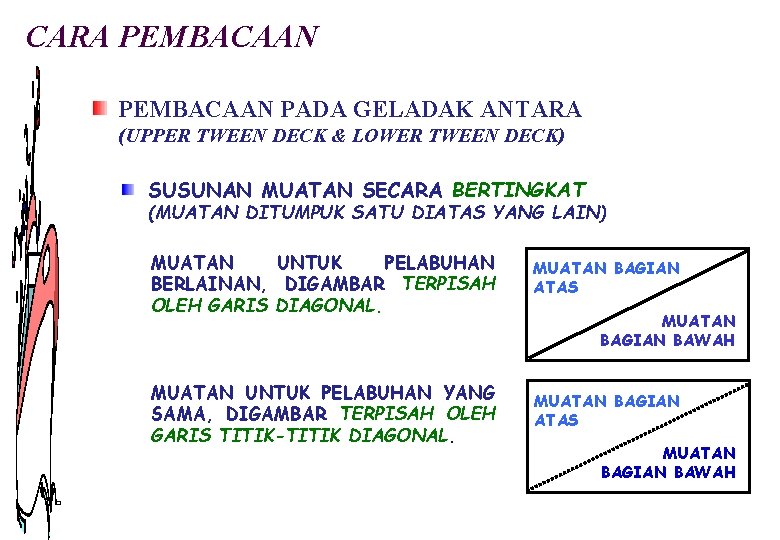 CARA PEMBACAAN

PEMBACAAN PADA GELADAK ANTARA
(UPPER TWEEN DECK & LOWER TWEEN DECK)

SUSUNAN MUATAN SECARA BERTINGKAT
(MUATAN DITUMPUK SATU DIATAS YANG LAIN)

MUATAN UNTUK PELABUHAN BERLAINAN, DIGAMBAR TERPISAH OLEH GARIS DIAGONAL.

MUATAN BAGIAN ATAS

MUATAN BAGIAN BAWAH

MUATAN UNTUK PELABUHAN YANG SAMA, DIGAMBAR TERPISAH OLEH GARIS TITIK-TITIK DIAGONAL.

MUATAN BAGIAN ATAS

MUATAN BAGIAN BAWAH